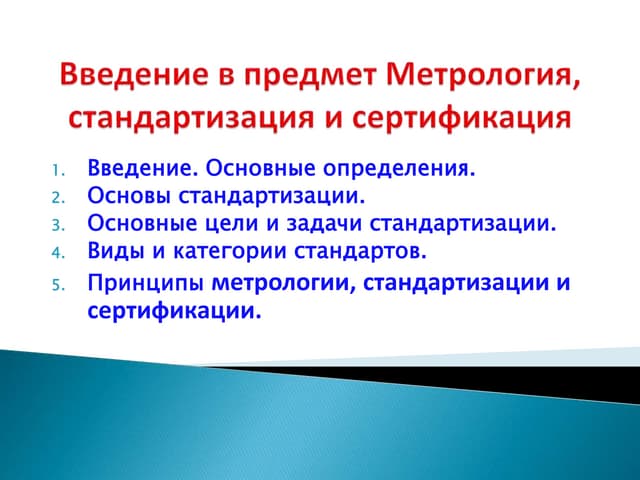 Введение в предмет Метрология, стандартизация и сертификация

1. Введение. Основные определения.
2. Основы стандартизации.
3. Основные цели и задачи стандартизации.
4. Виды и категории стандартов.
5. Принципы метрологии, стандартизации и сертификации.